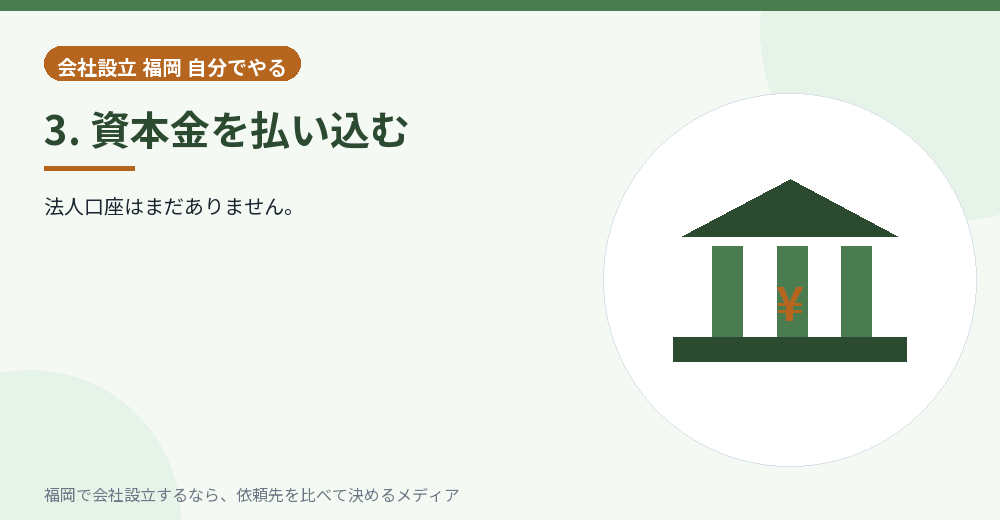 会社設立 福岡 自分でやる

3. 資本金を払い込む

法人口座はまだありません。

¥

福岡で会社設立するなら、依頼先を比べて決めるメディア